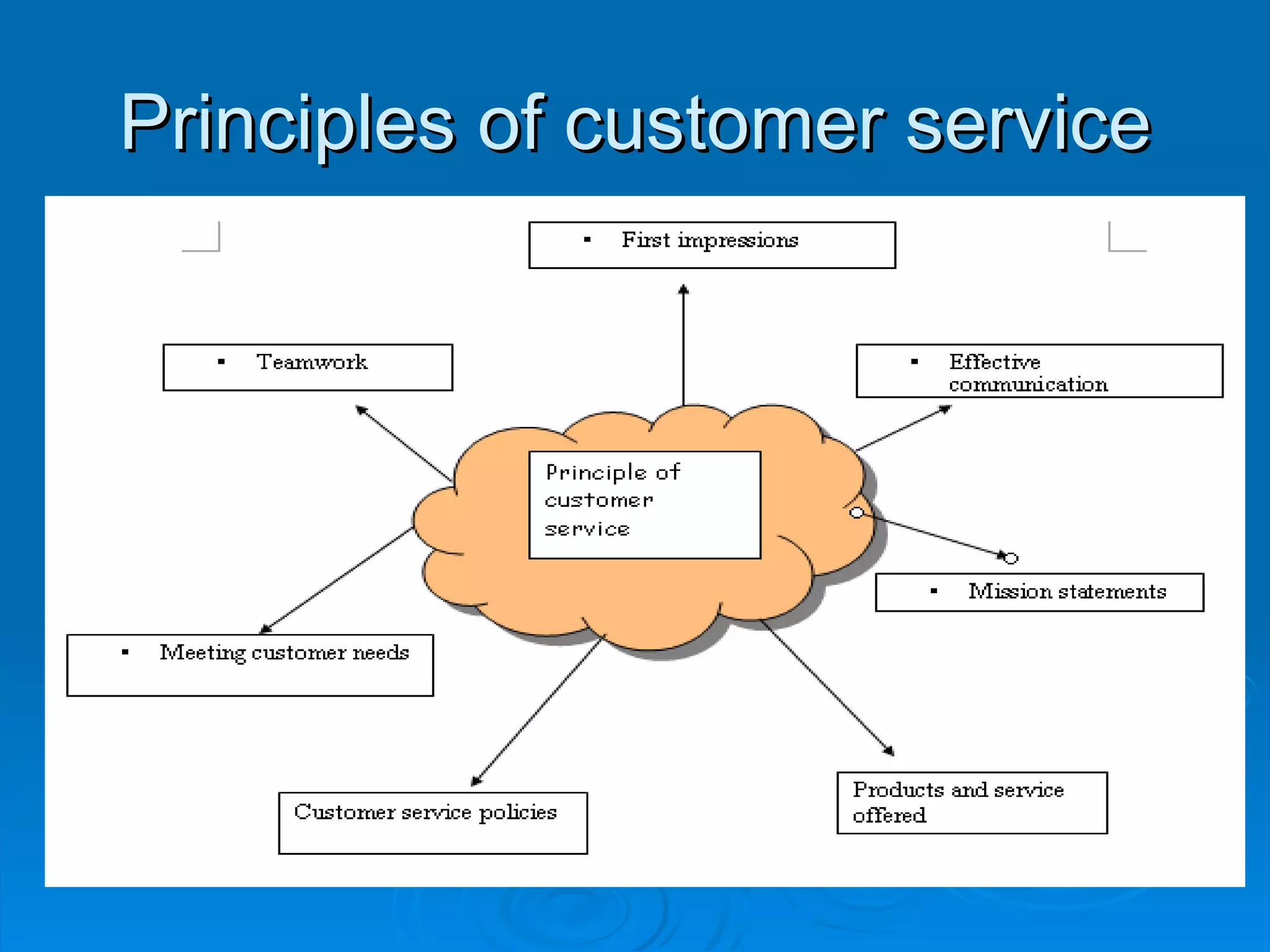 Principles of customer service

▪ First impressions

▪ Teamwork

▪ Effective communication

Principle of customer service

▪ Mission statements

▪ Meeting customer needs

Customer service policies

Products and service offered